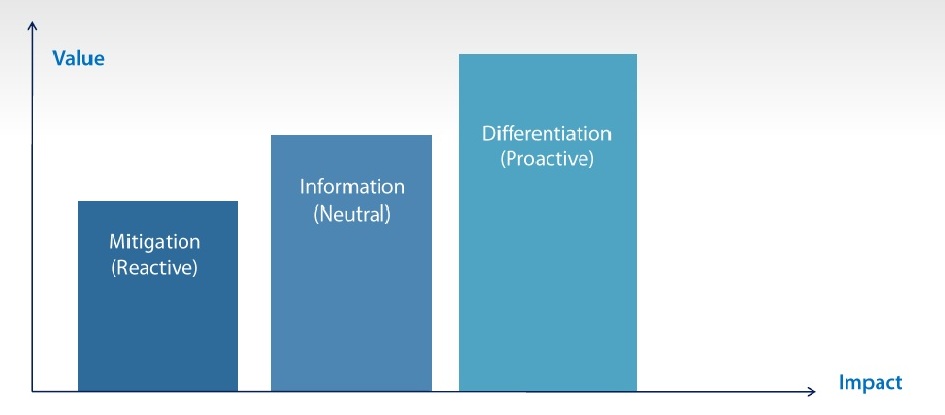 Value

Mitigation
(Reactive)

Information
(Neutral)

Differentiation
(Proactive)

Impact